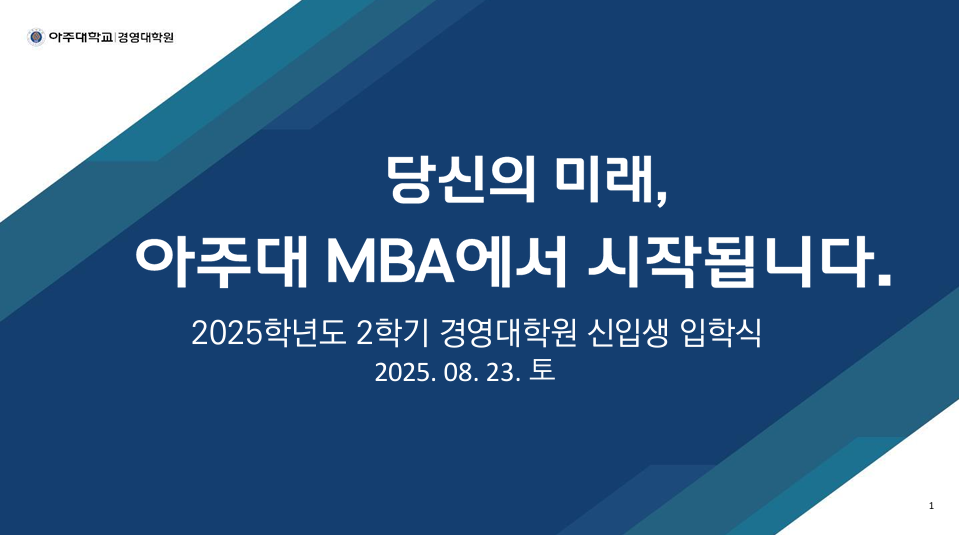 아주대학교 | 경영대학원

당신의 미래,

아주대 MBA에서 시작됩니다.

2025학년도 2학기 경영대학원 신입생 입학식

2025. 08. 23. 토

1